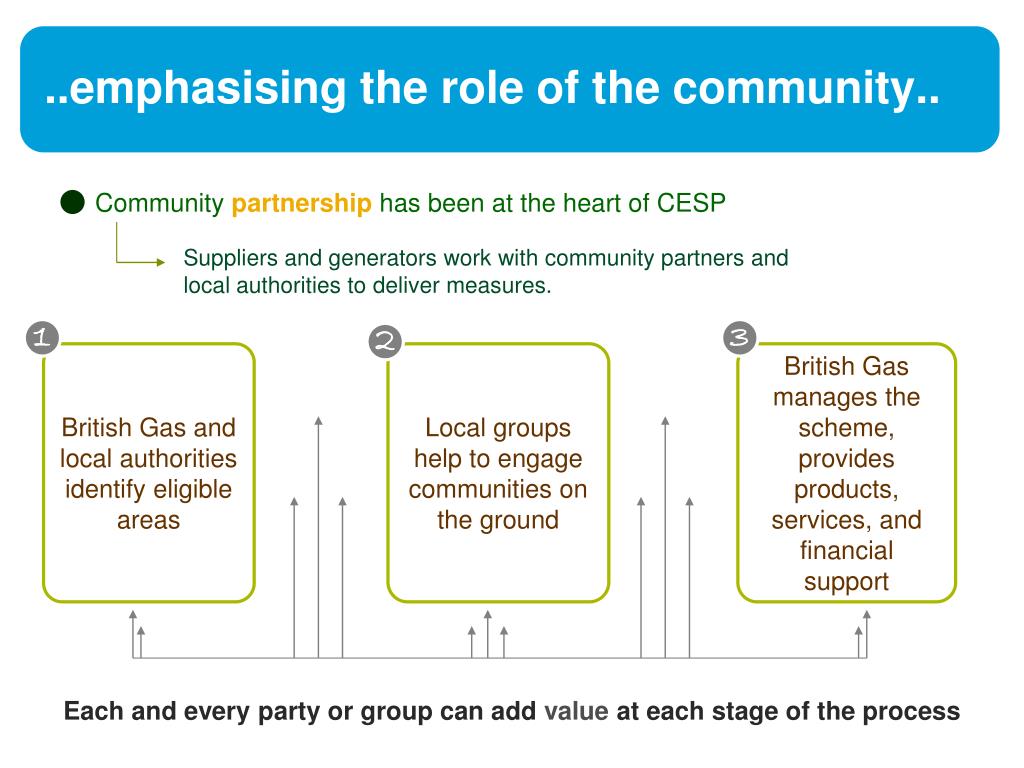 ..emphasising the role of the community..

Community partnership has been at the heart of CESP

Suppliers and generators work with community partners and local authorities to deliver measures.

1

British Gas and local authorities identify eligible areas

2

Local groups help to engage communities on the ground

3

British Gas manages the scheme, provides products, services, and financial support

Each and every party or group can add value at each stage of the process